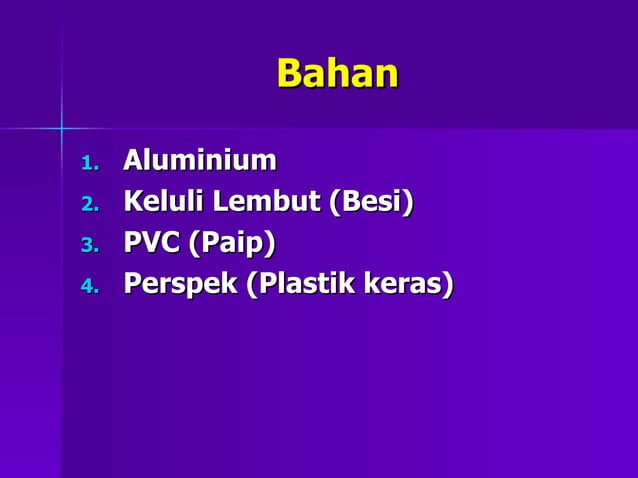 Bahan

1. Aluminium
2. Keluli Lembut (Besi)
3. PVC (Paip)
4. Perspek (Plastik keras)